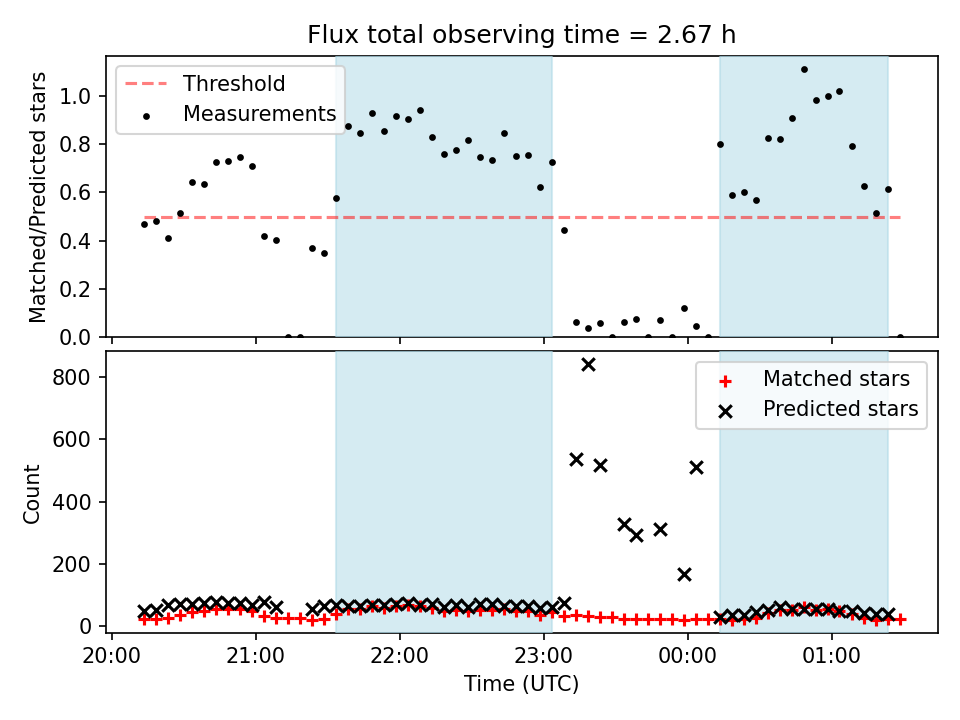 Flux total observing time = 2.67 h

Threshold
Measurements

Matched/Predicted stars

1.0
0.8
0.6
0.4
0.2
0.0

Matched stars
Predicted stars

Count

800
600
400
200
0

20:00
21:00
22:00
23:00
00:00
01:00

Time (UTC)